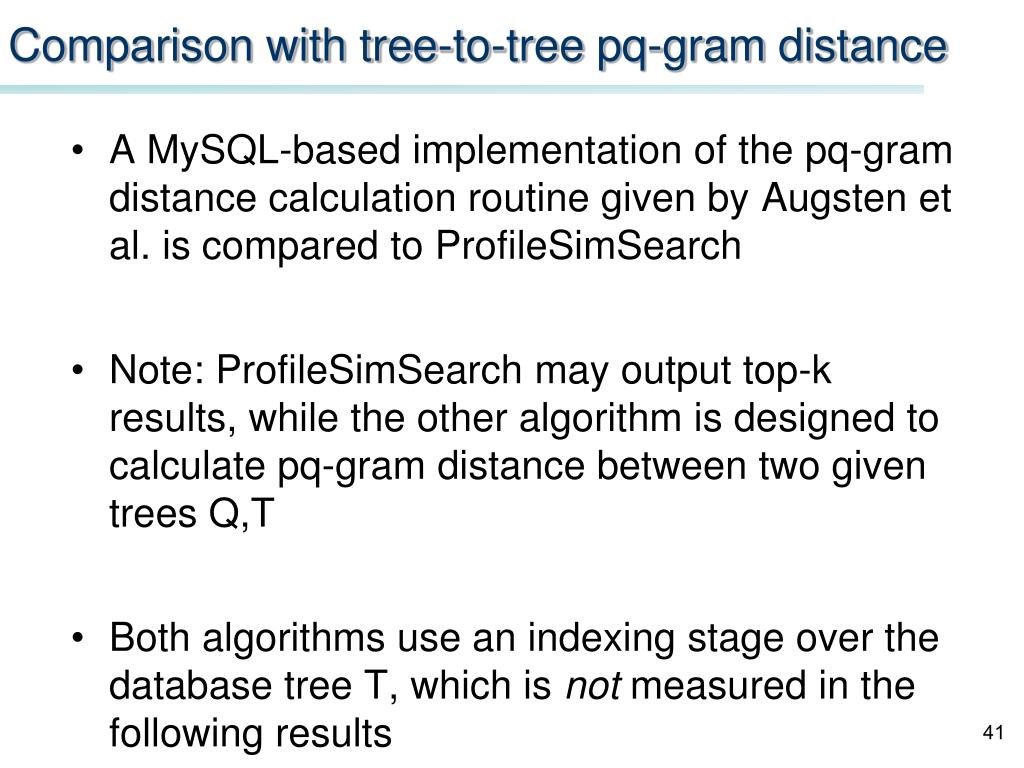 Comparison with tree-to-tree pq-gram distance

• A MySQL-based implementation of the pq-gram distance calculation routine given by Augsten et al. is compared to ProfileSimSearch

• Note: ProfileSimSearch may output top-k results, while the other algorithm is designed to calculate pq-gram distance between two given trees Q,T

• Both algorithms use an indexing stage over the database tree T, which is not measured in the following results

41